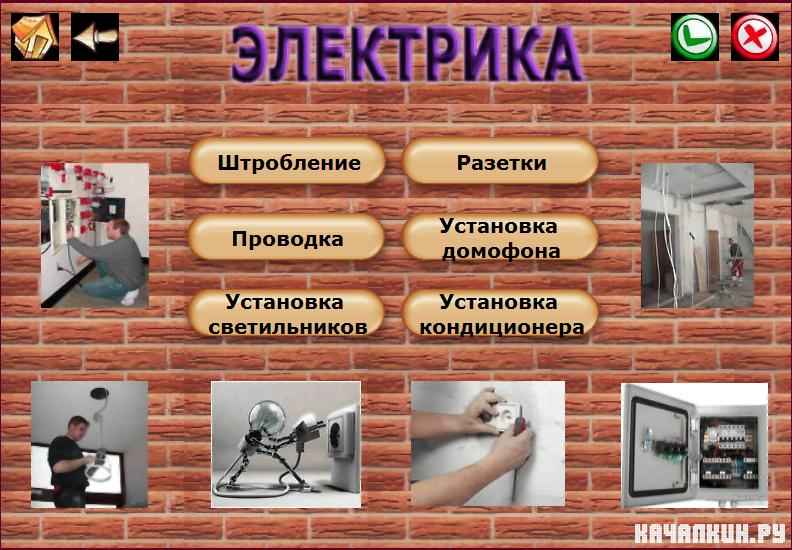 ЭЛЕКТРИКА

Штробление

Разетки

Проводка

Установка домофона

Установка светильников

Установка кондиционера

КАЧАЛКИН.РУ